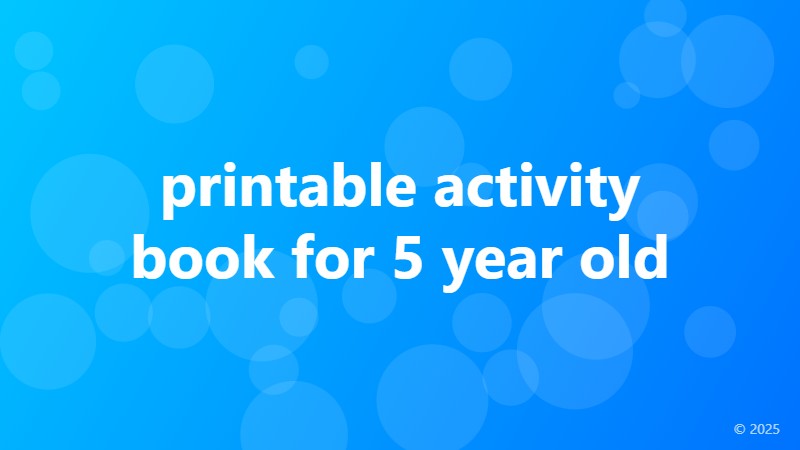 printable activity book for 5 year old

© 2025